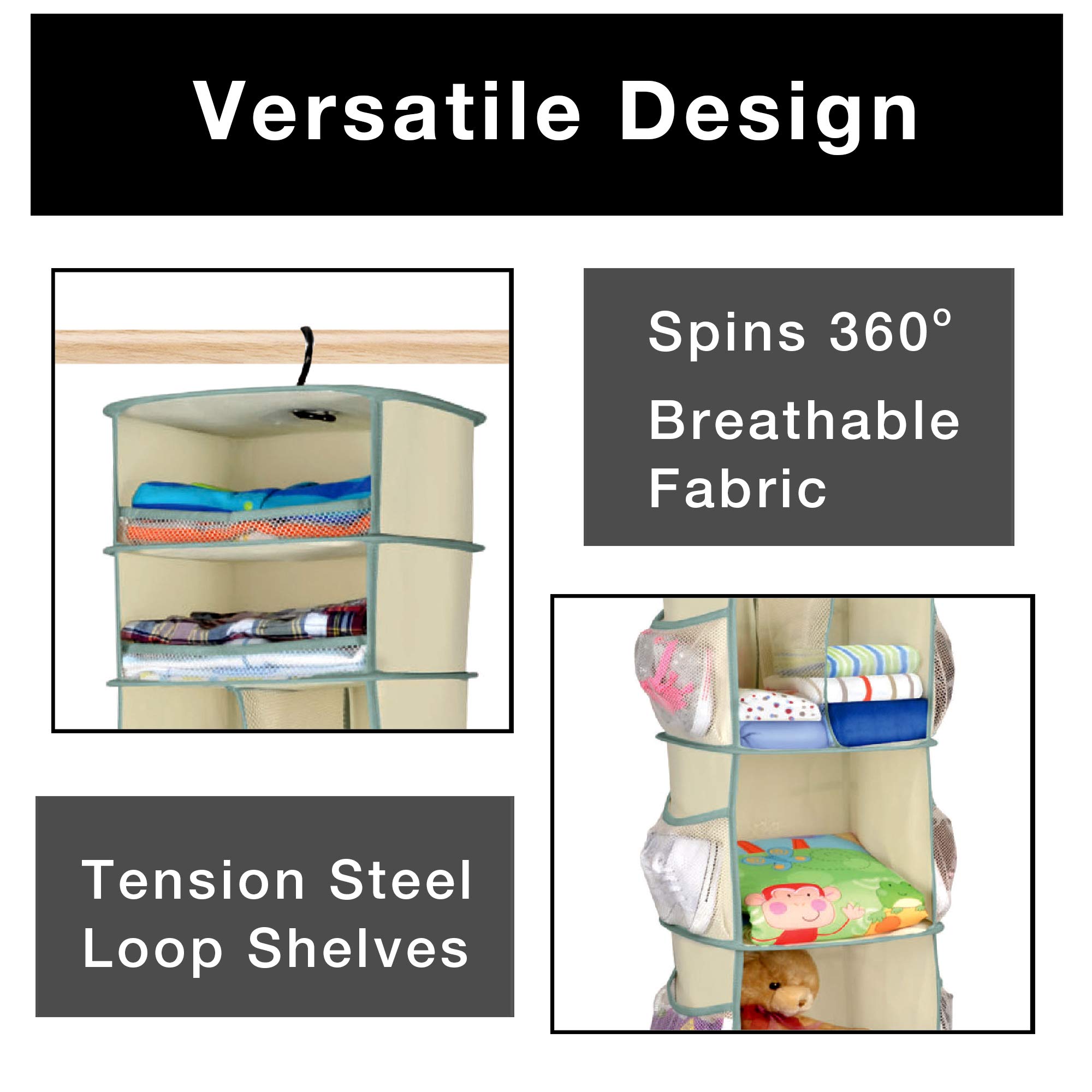 Versatile Design

Spins 360°

Breathable Fabric

Tension Steel Loop Shelves